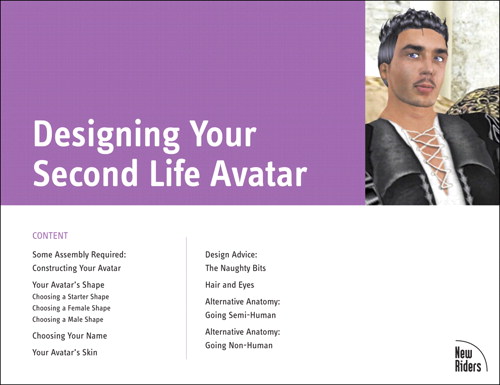 Designing Your Second Life Avatar

CONTENT

Some Assembly Required: Constructing Your Avatar

Your Avatar's Shape
Choosing a Starter Shape
Choosing a Female Shape
Choosing a Male Shape

Choosing Your Name

Your Avatar's Skin

Design Advice: The Naughty Bits

Hair and Eyes

Alternative Anatomy: Going Semi-Human

Alternative Anatomy: Going Non-Human

New Riders